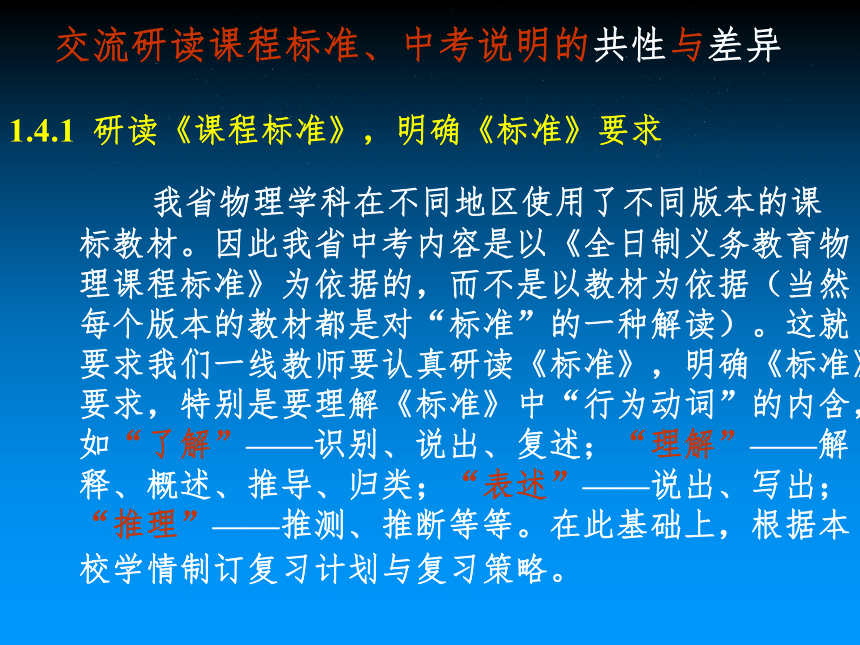 交流研读课程标准、中考说明的共性与差异

1.4.1 研读《课程标准》，明确《标准》要求

我省物理学科在不同地区使用了不同版本的课标教材。因此我省中考内容是以《全日制义务教育物理课程标准》为依据的，而不是以教材为依据（当然每个版本的教材都是对“标准”的一种解读）。这就要求我们一线教师要认真研读《标准》，明确《标准》要求，特别是要理解《标准》中“行为动词”的内含，如“了解”——识别、说出、复述；“理解”——解释、概述、推导、归类；“表述”——说出、写出；“推理”——推测、推断等等。在此基础上，根据本校学情制订复习计划与复习策略。